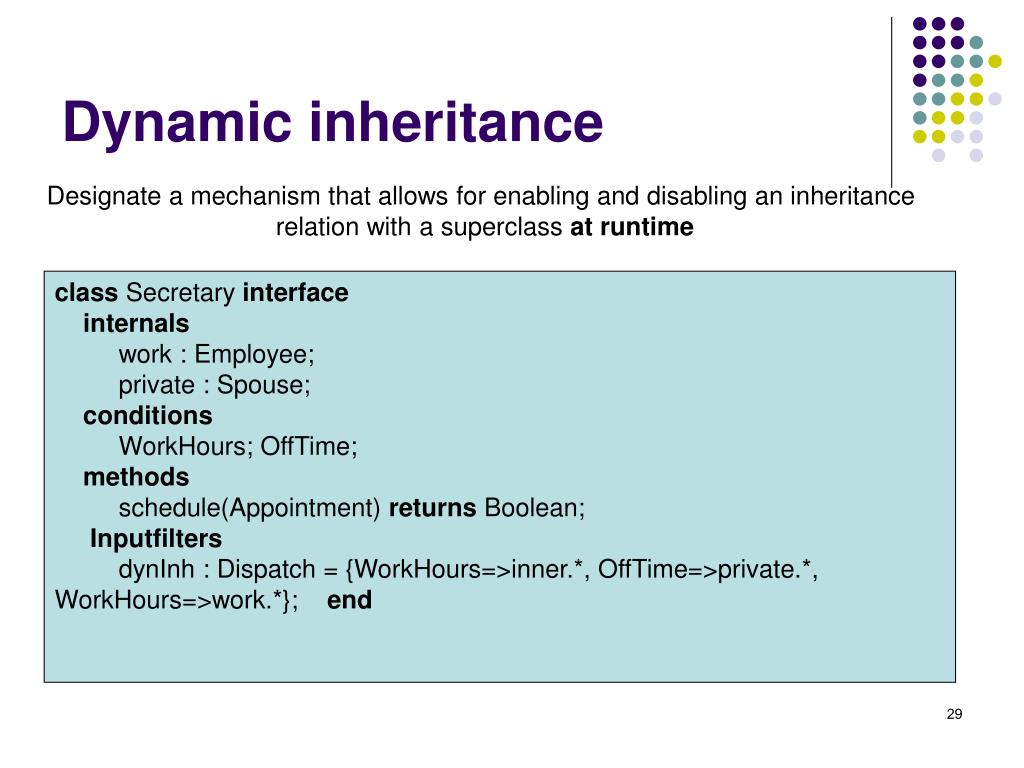 Dynamic inheritance

Designate a mechanism that allows for enabling and disabling an inheritance relation with a superclass at runtime

class Secretary interface
internals
work : Employee;
private : Spouse;
conditions
WorkHours; OffTime;
methods
schedule(Appointment) returns Boolean;
Inputfilters
dynInh : Dispatch = {WorkHours=>inner.*, OffTime=>private.*, WorkHours=>work.*}; end

29